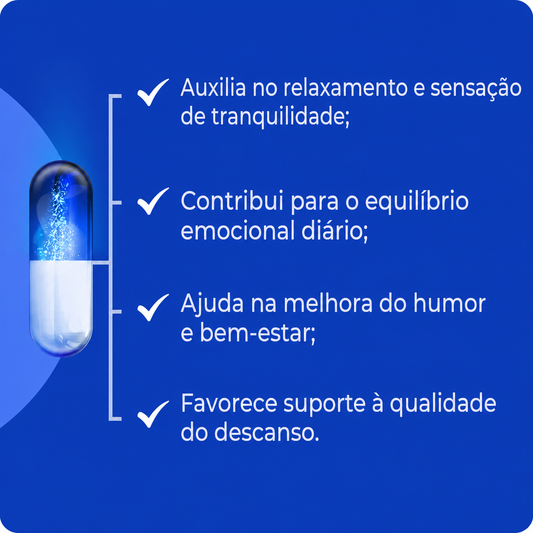 ✓ Auxilia no relaxamento e sensação de tranquilidade;

✓ Contribui para o equilíbrio emocional diário;

✓ Ajuda na melhora do humor e bem-estar;

✓ Favorece suporte à qualidade do descanso.